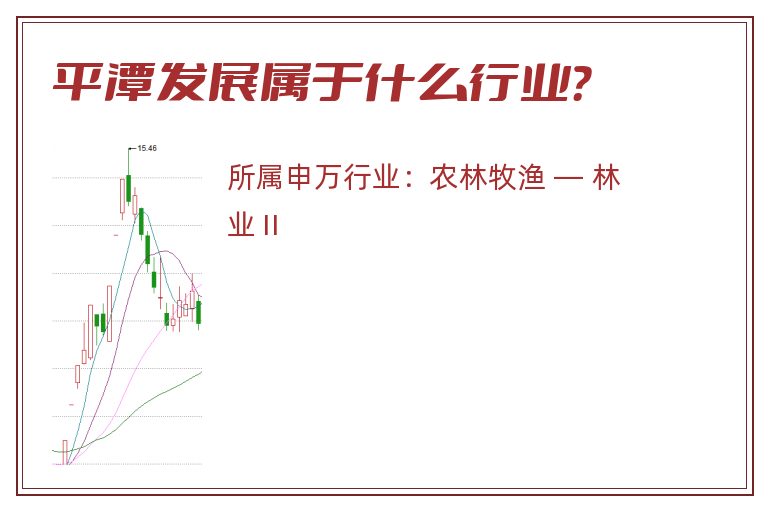 平潭发展属于什么行业?

15.46

所属申万行业：农林牧渔 — 林业 II